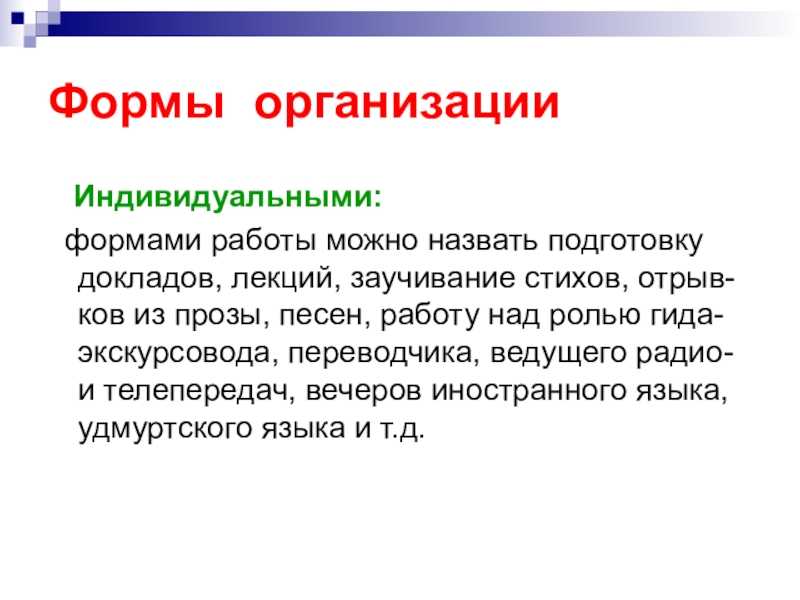 Формы организации

Индивидуальными:

формами работы можно назвать подготовку докладов, лекций, заучивание стихов, отрывков из прозы, песен, работу над ролью гида-экскурсовода, переводчика, ведущего радио- и телепередач, вечеров иностранного языка, удмуртского языка и т.д.